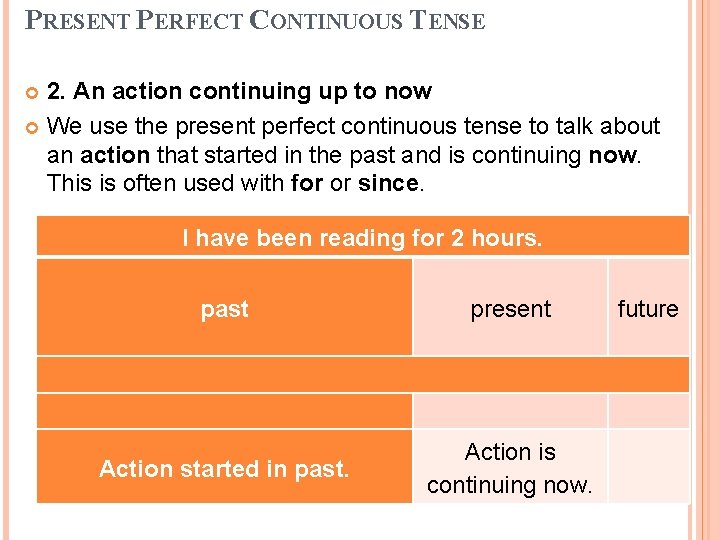 PRESENT PERFECT CONTINUOUS TENSE

2. An action continuing up to now

We use the present perfect continuous tense to talk about an action that started in the past and is continuing now. This is often used with for or since.

| I have been reading for 2 hours. | | |
|---|---|---|
| past | present | future |
| | | |
| | | |
| Action started in past. | Action is continuing now. | |